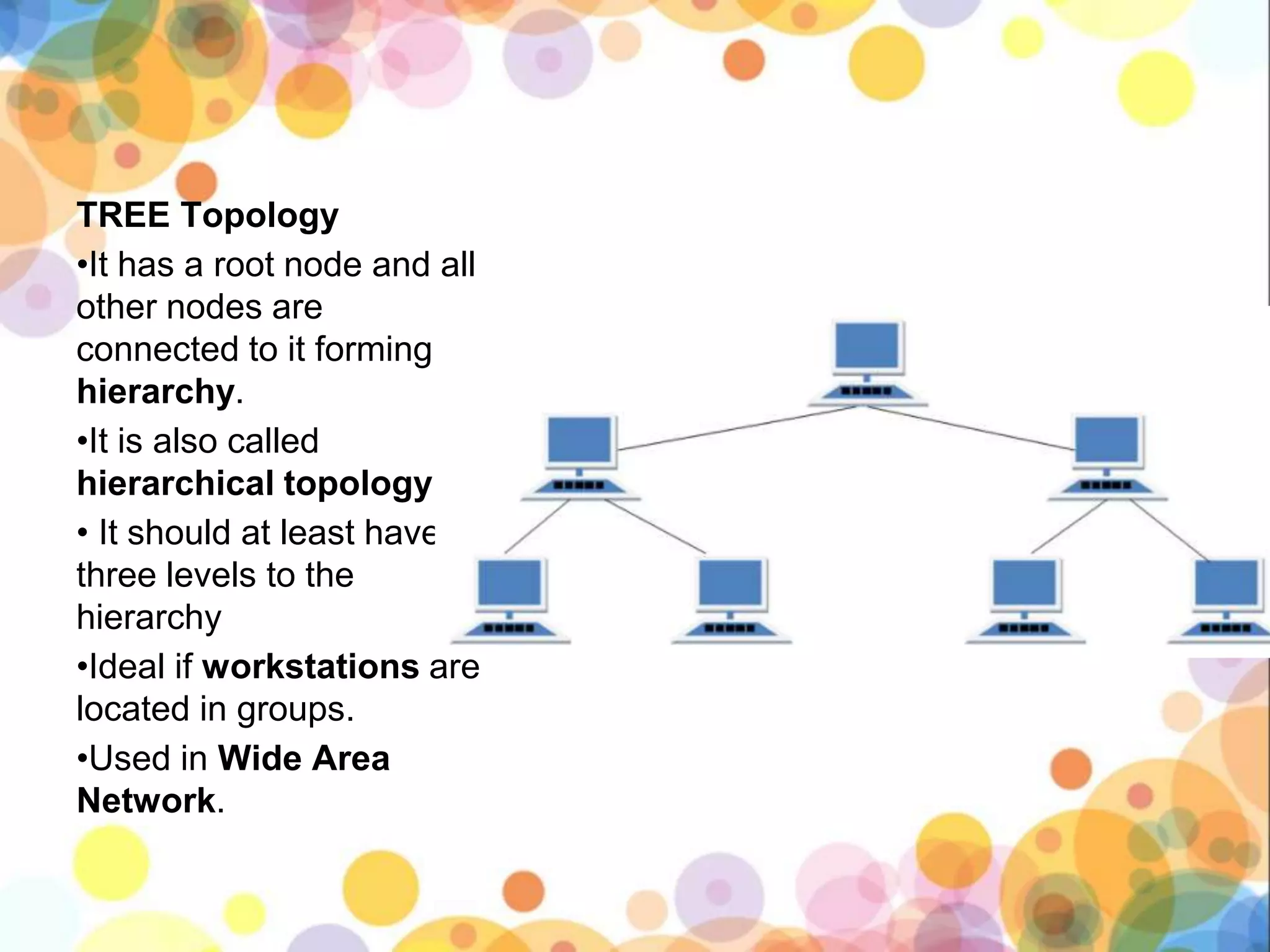 TREE Topology

•It has a root node and all other nodes are connected to it forming hierarchy.

•It is also called hierarchical topology

• It should at least have three levels to the hierarchy

•Ideal if workstations are located in groups.

•Used in Wide Area Network.